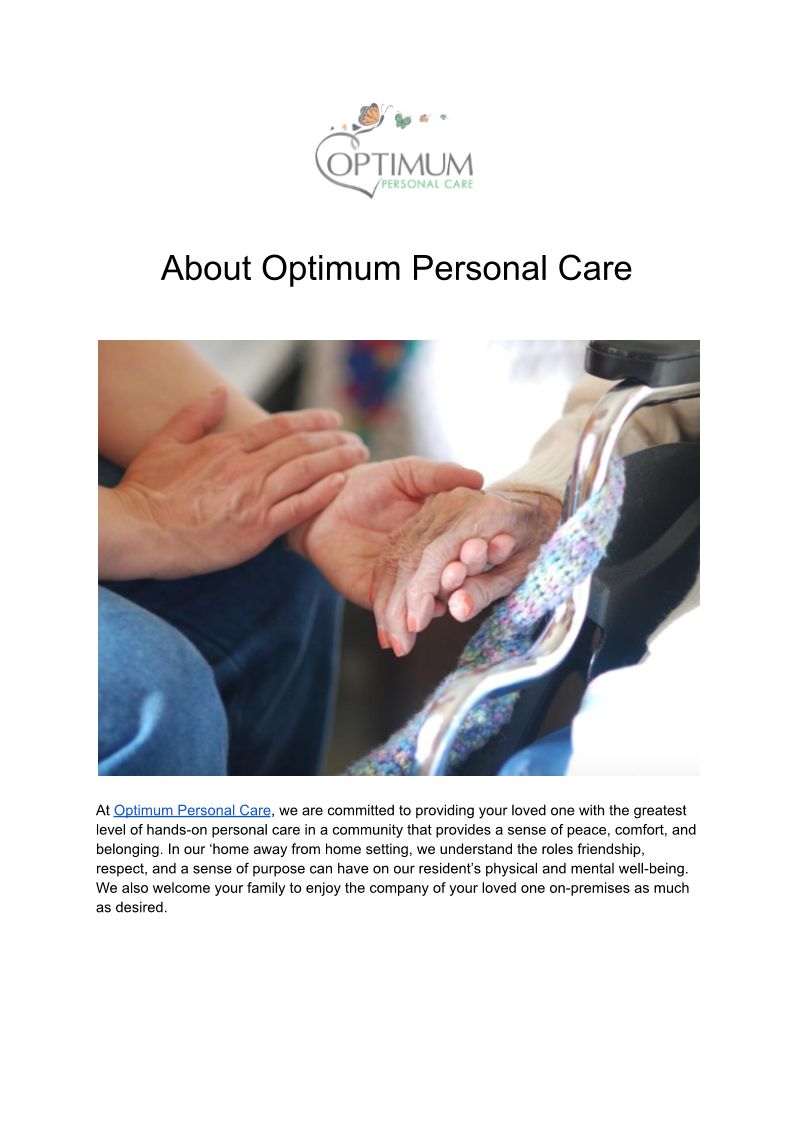 OPTIMUM
PERSONAL CARE

About Optimum Personal Care

At Optimum Personal Care, we are committed to providing your loved one with the greatest level of hands-on personal care in a community that provides a sense of peace, comfort, and belonging. In our ‘home away from home setting, we understand the roles friendship, respect, and a sense of purpose can have on our resident’s physical and mental well-being. We also welcome your family to enjoy the company of your loved one on-premises as much as desired.